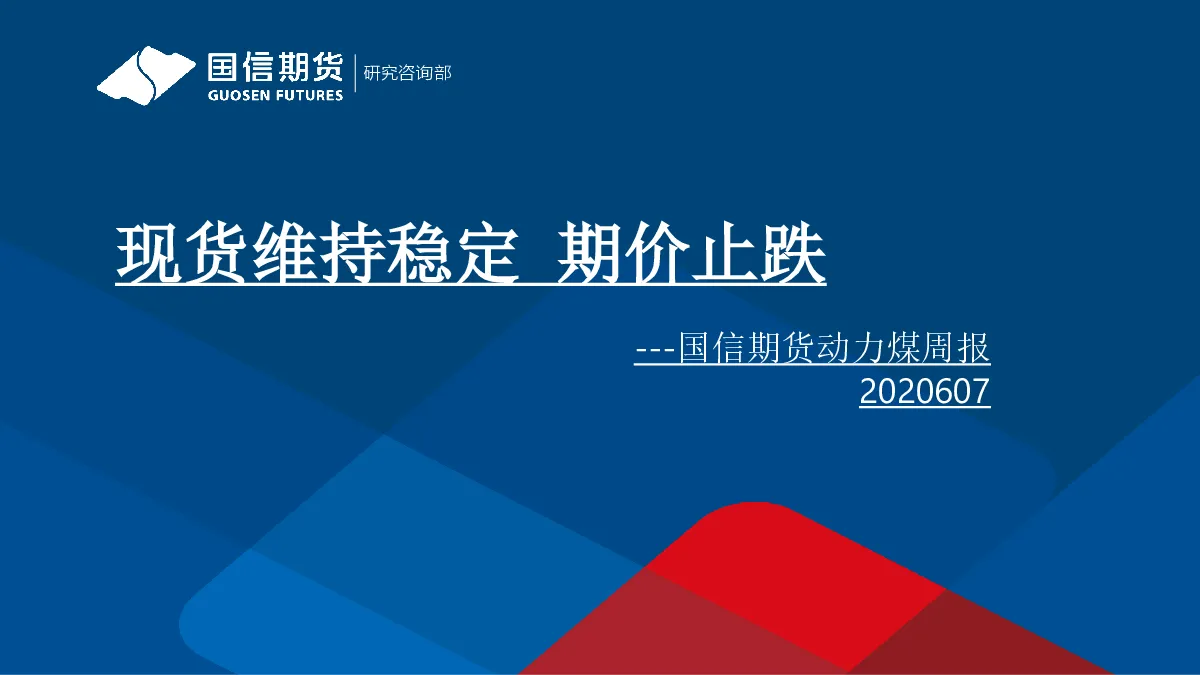 国信期货
GUOSEN FUTURES
研究咨询部

现货维持稳定 期价止跌

---国信期货动力煤周报
2020607